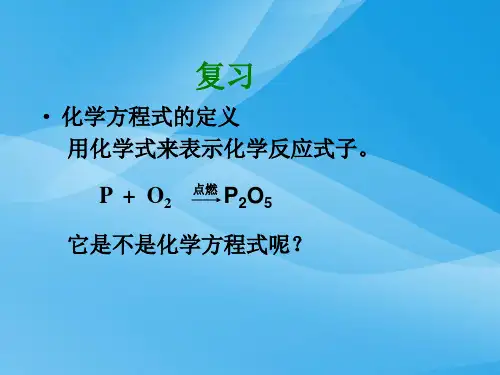 复习

• 化学方程式的定义

用化学式来表示化学反应式子。

$P + O_2 \xrightarrow{点燃} P_2O_5$

它是不是化学方程式呢？